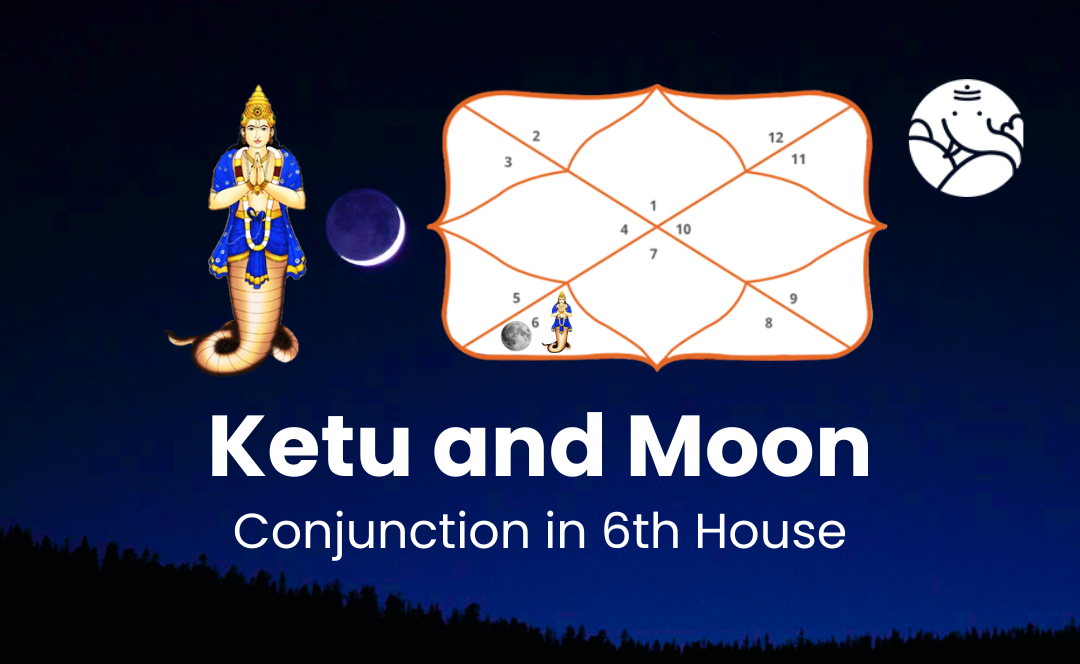 2
3
12
11
1
4
10
7
5
6
9
8

Ketu and Moon
Conjunction in 6th House